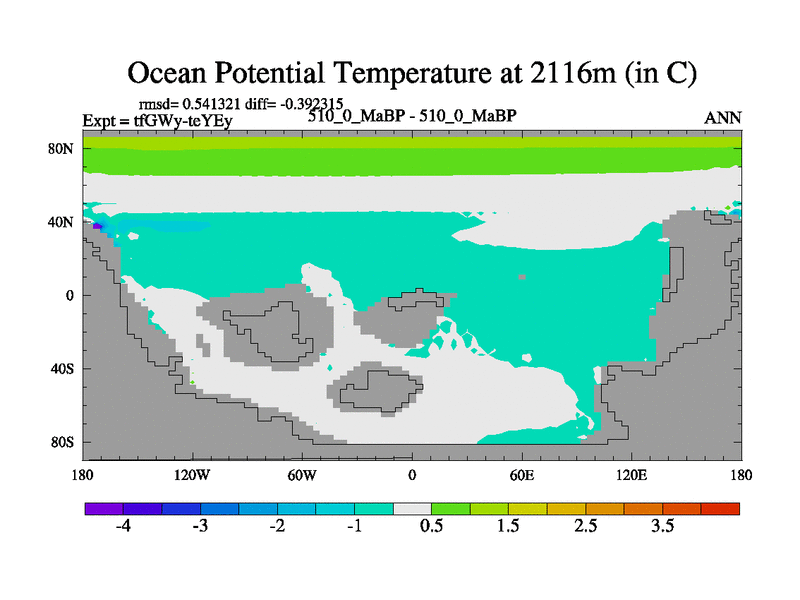 Ocean Potential Temperature at 2116m (in C)

rmsd= 0.541321 diff= -0.392315

Expt = tfGWy-teYEy

510_0_MaBP - 510_0_MaBP

ANN

80N

40N

0

40S

80S

180

120W

60W

0

60E

120E

180

-4

-3

-2

-1

0.5

1.5

2.5

3.5